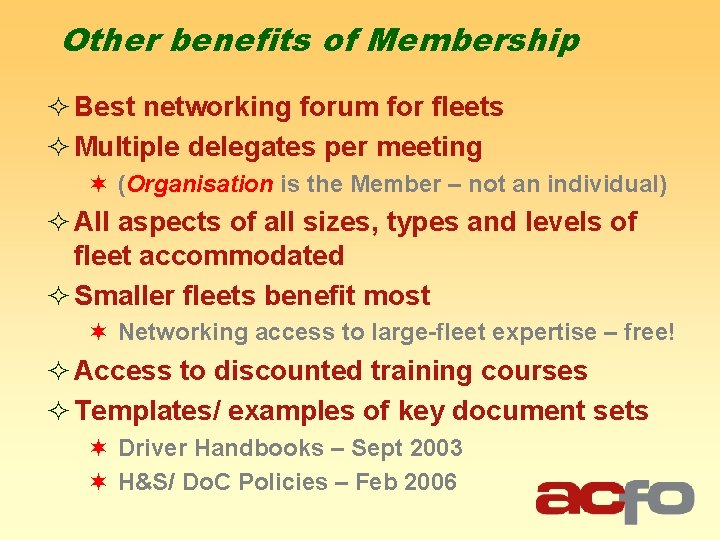 Other benefits of Membership

✧ Best networking forum for fleets
✧ Multiple delegates per meeting
✶ (Organisation is the Member – not an individual)
✧ All aspects of all sizes, types and levels of fleet accommodated
✧ Smaller fleets benefit most
✶ Networking access to large-fleet expertise – free!
✧ Access to discounted training courses
✧ Templates/ examples of key document sets
✶ Driver Handbooks – Sept 2003
✶ H&S/ DoC Policies – Feb 2006

acfo